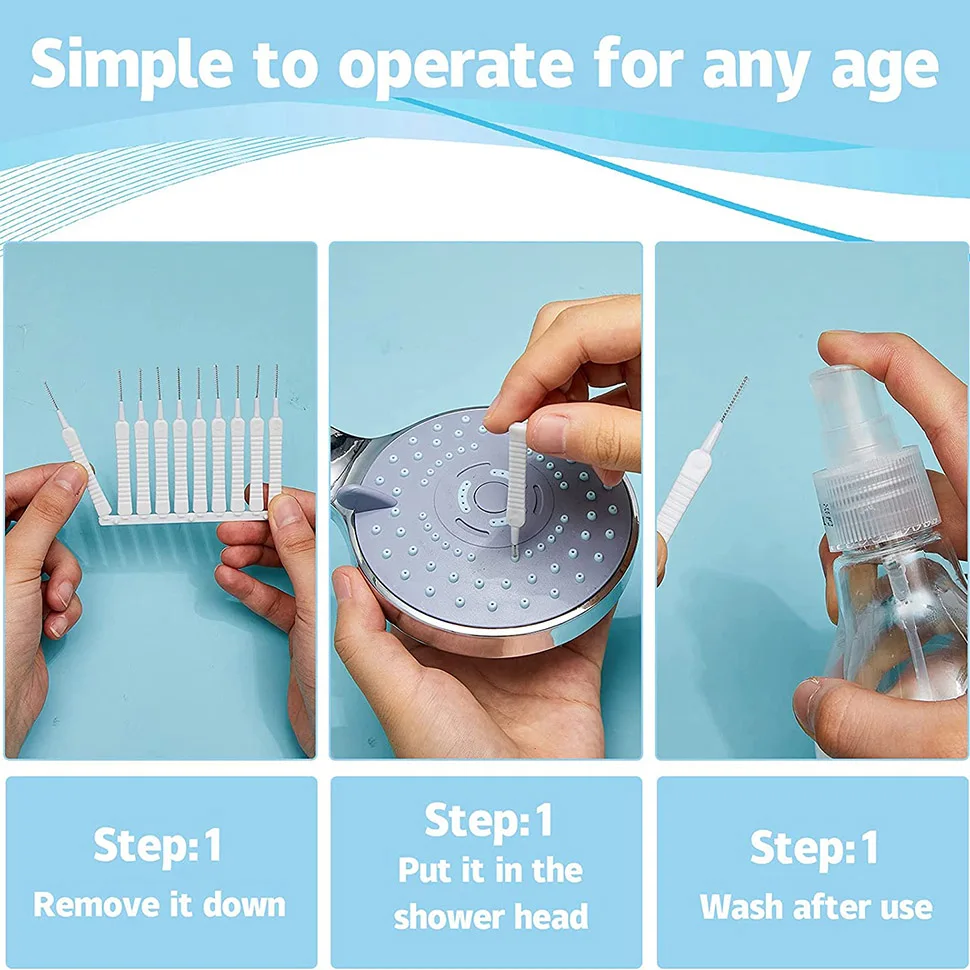 Simple to operate for any age

Step:1
Remove it down

Step:1
Put it in the shower head

Step:1
Wash after use